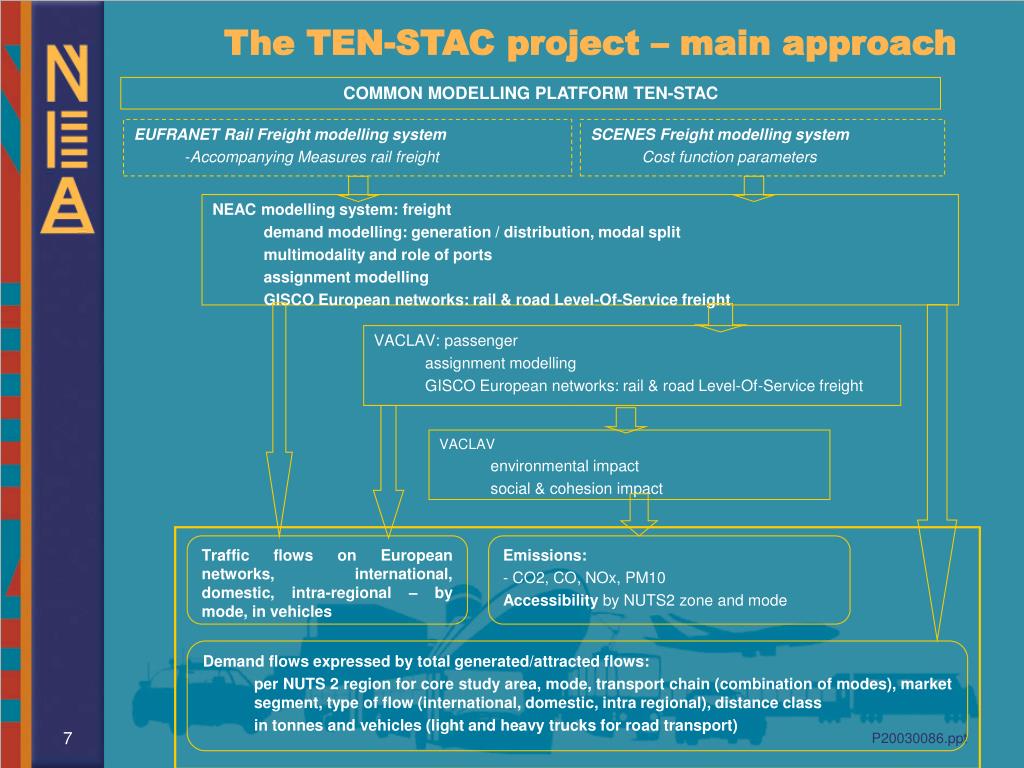 NEA

The TEN-STAC project – main approach

COMMON MODELLING PLATFORM TEN-STAC

EUFRANET Rail Freight modelling system
-Accompanying Measures rail freight

SCENES Freight modelling system
Cost function parameters

NEAC modelling system: freight
demand modelling: generation / distribution, modal split
multimodality and role of ports
assignment modelling
GISCO European networks: rail & road Level-Of-Service freight

VACLAV: passenger
assignment modelling
GISCO European networks: rail & road Level-Of-Service freight

VACLAV
environmental impact
social & cohesion impact

Traffic flows on European networks, international, domestic, intra-regional – by mode, in vehicles

Emissions:
- CO2, CO, NOx, PM10
Accessibility by NUTS2 zone and mode

Demand flows expressed by total generated/attracted flows:
per NUTS 2 region for core study area, mode, transport chain (combination of modes), market segment, type of flow (international, domestic, intra regional), distance class
in tonnes and vehicles (light and heavy trucks for road transport)

7

P20030086.ppt